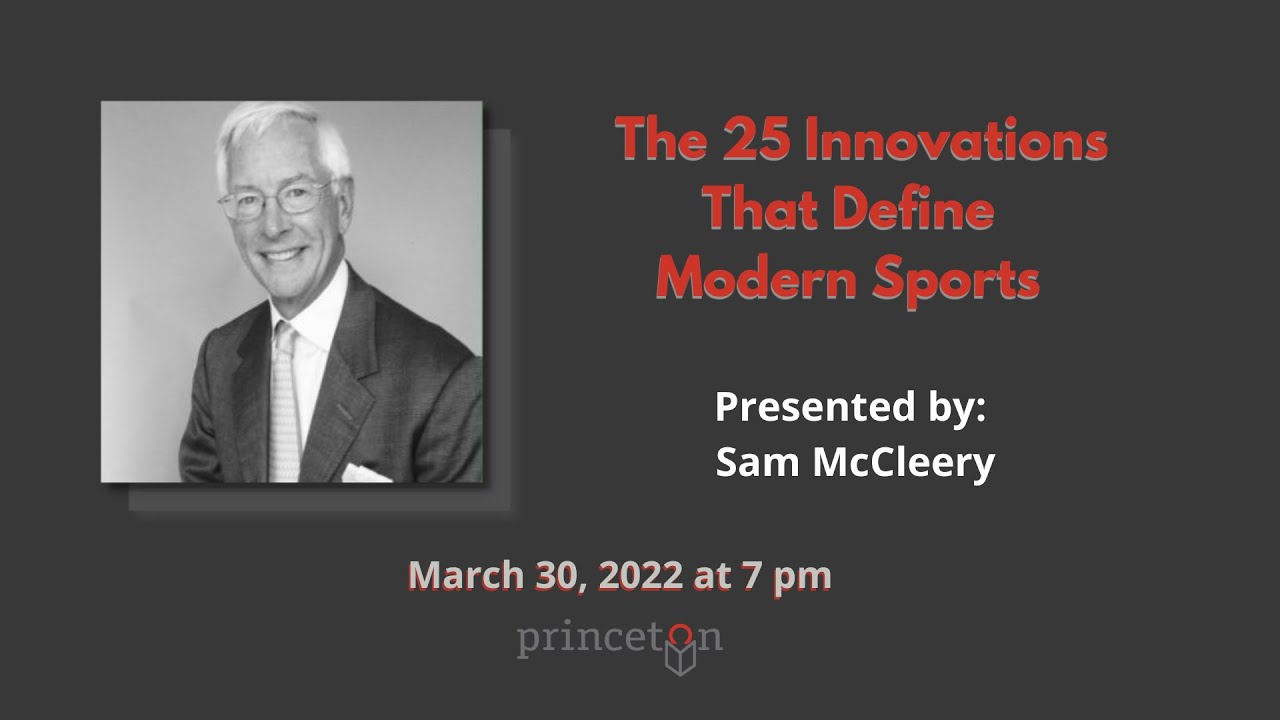 The 25 Innovations That Define Modern Sports

Presented by:
Sam McCleery

March 30, 2022 at 7 pm

princeton